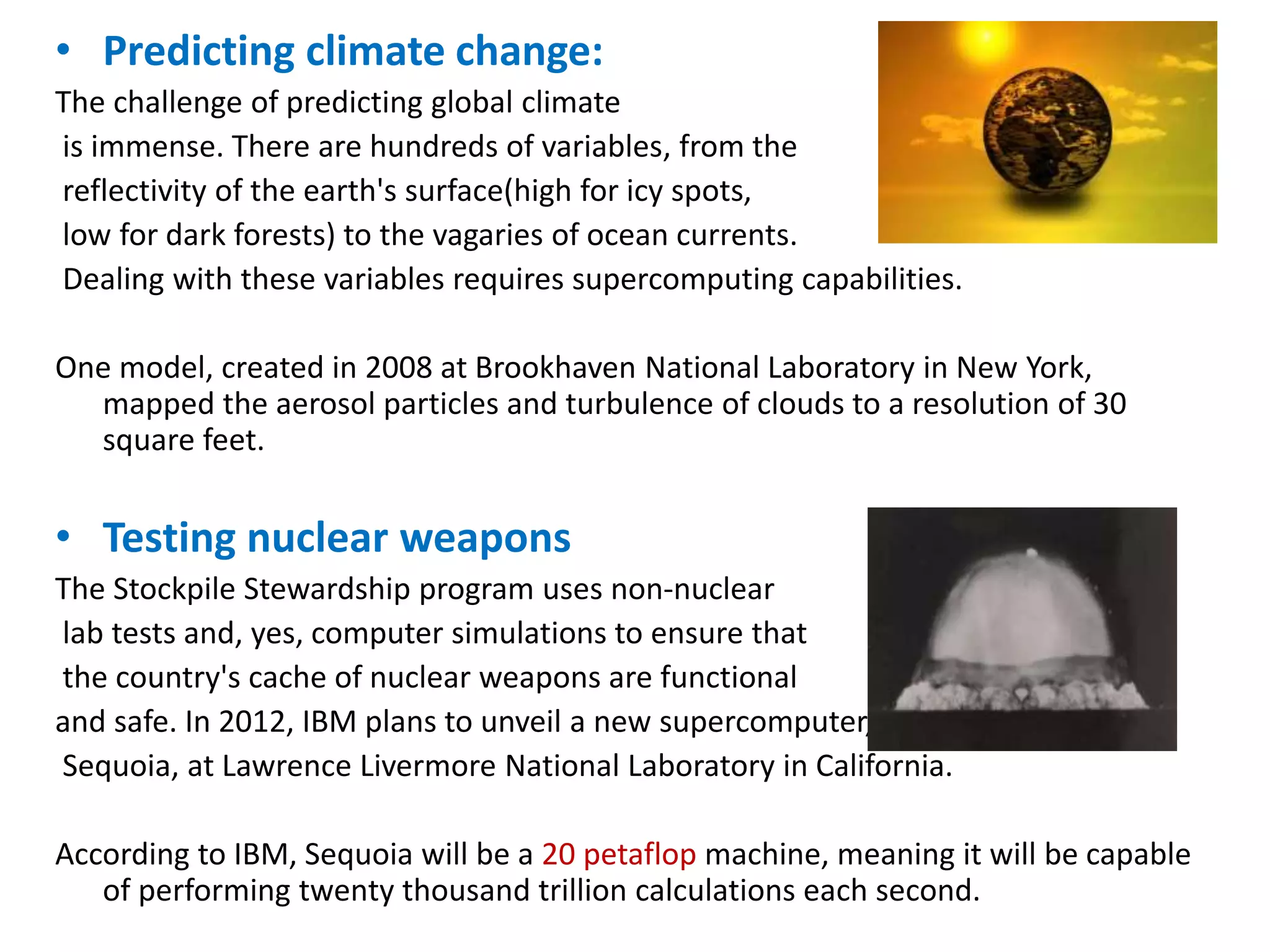 • Predicting climate change:
The challenge of predicting global climate is immense. There are hundreds of variables, from the reflectivity of the earth's surface(high for icy spots, low for dark forests) to the vagaries of ocean currents. Dealing with these variables requires supercomputing capabilities.

One model, created in 2008 at Brookhaven National Laboratory in New York, mapped the aerosol particles and turbulence of clouds to a resolution of 30 square feet.

• Testing nuclear weapons
The Stockpile Stewardship program uses non-nuclear lab tests and, yes, computer simulations to ensure that the country's cache of nuclear weapons are functional and safe. In 2012, IBM plans to unveil a new supercomputer, Sequoia, at Lawrence Livermore National Laboratory in California.

According to IBM, Sequoia will be a 20 petaflop machine, meaning it will be capable of performing twenty thousand trillion calculations each second.